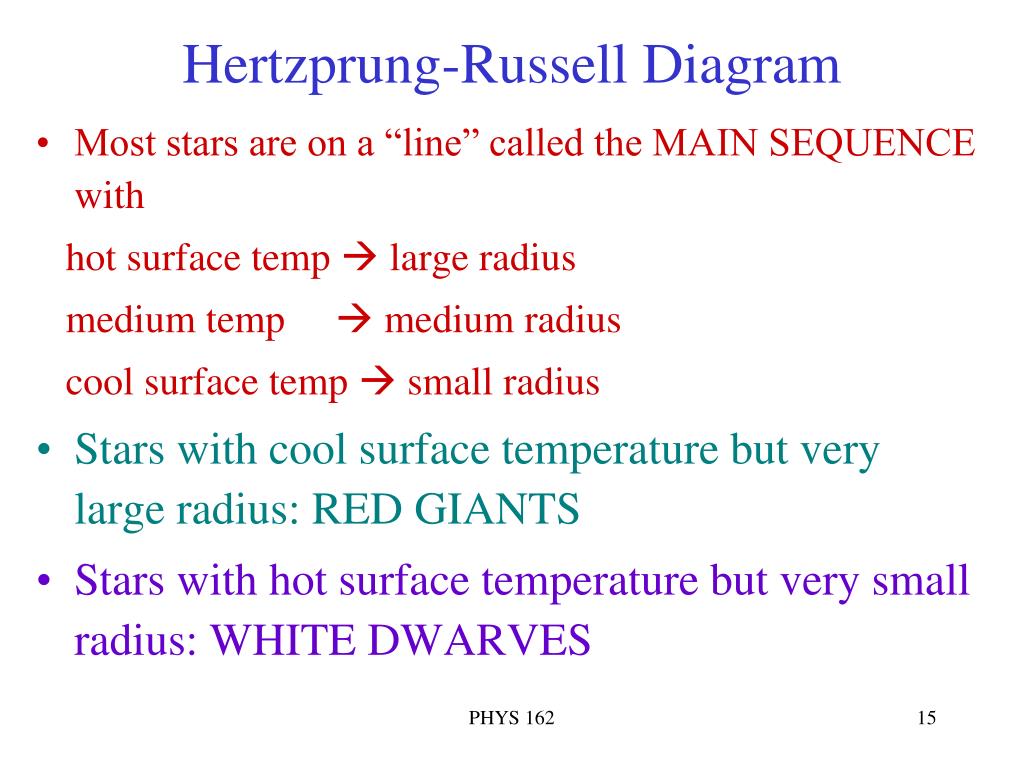 Hertzprung-Russell Diagram

• Most stars are on a “line” called the MAIN SEQUENCE with

hot surface temp → large radius

medium temp → medium radius

cool surface temp → small radius

• Stars with cool surface temperature but very large radius: RED GIANTS

• Stars with hot surface temperature but very small radius: WHITE DWARVES

PHYS 162

15